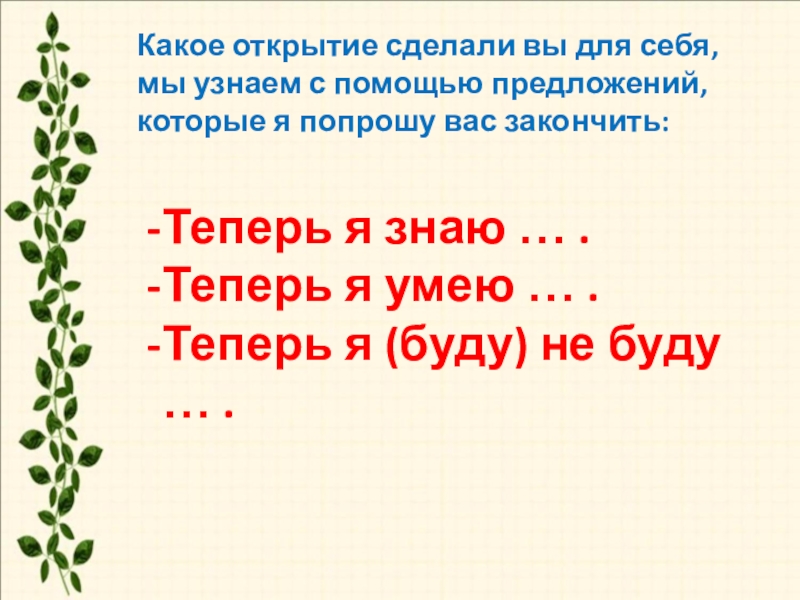 Какое открытие сделали вы для себя, мы узнаем с помощью предложений, которые я попрошу вас закончить:

-Теперь я знаю … .
-Теперь я умею … .
-Теперь я (буду) не буду … .